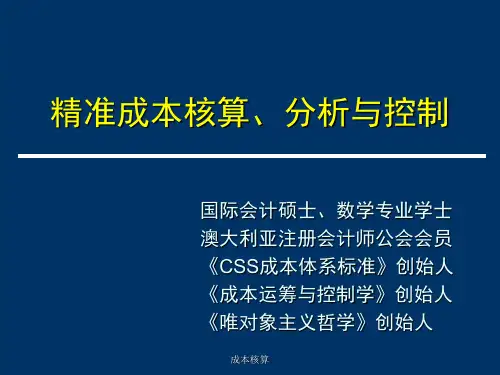 精准成本核算、分析与控制

国际会计硕士、数学专业学士
澳大利亚注册会计师公会会员
《CSS成本体系标准》创始人
《成本运筹与控制学》创始人
《唯对象主义哲学》创始人

成本核算